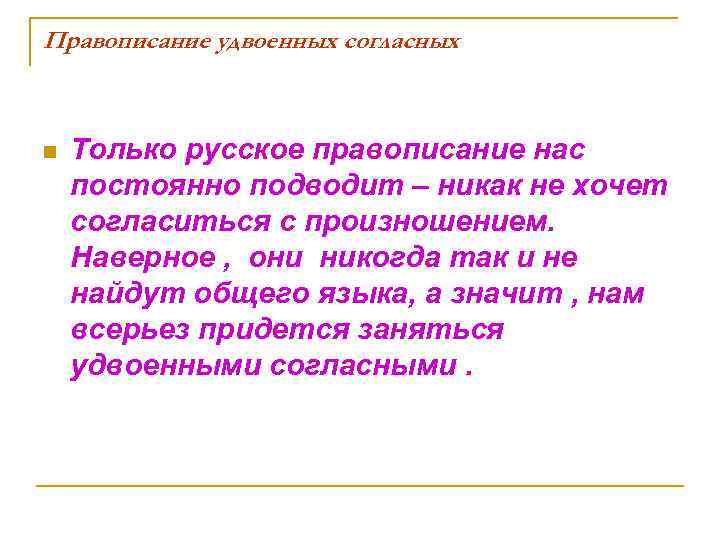 Правописание удвоенных согласных

Только русское правописание нас постоянно подводит – никак не хочет согласиться с произношением. Наверное , они никогда так и не найдут общего языка, а значит , нам всерьез придется заняться удвоенными согласными .